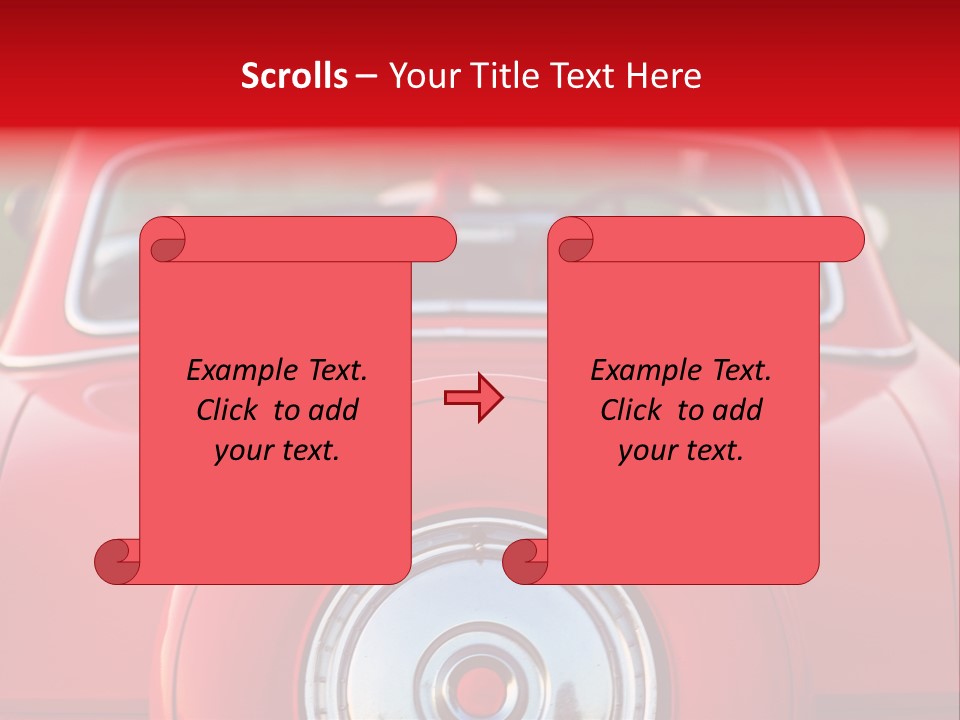 Scrolls – Your Title Text Here

Example Text. Click to add your text.

Example Text. Click to add your text.